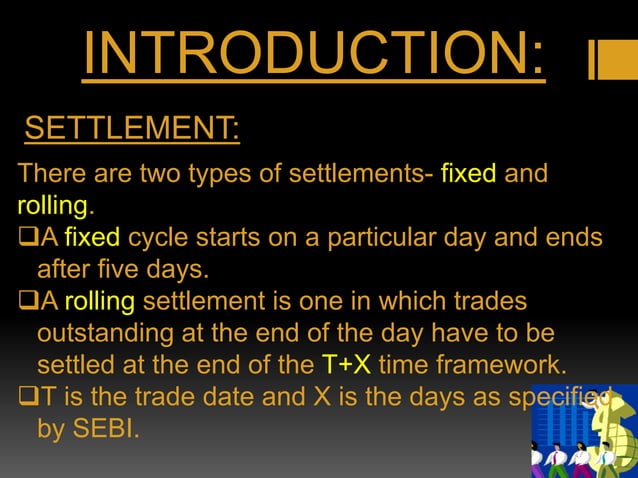 INTRODUCTION:

SETTLEMENT:

There are two types of settlements- fixed and rolling.

❑A fixed cycle starts on a particular day and ends after five days.

❑A rolling settlement is one in which trades outstanding at the end of the day have to be settled at the end of the T+X time framework.

❑T is the trade date and X is the days as specified by SEBI.